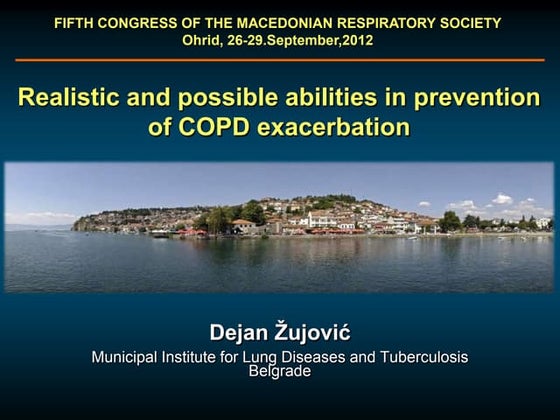 FIFTH CONGRESS OF THE MACEDONIAN RESPIRATORY SOCIETY
Ohrid, 26-29.September,2012

Realistic and possible abilities in prevention of COPD exacerbation

Dejan Žujović

Municipal Institute for Lung Diseases and Tuberculosis
Belgrade